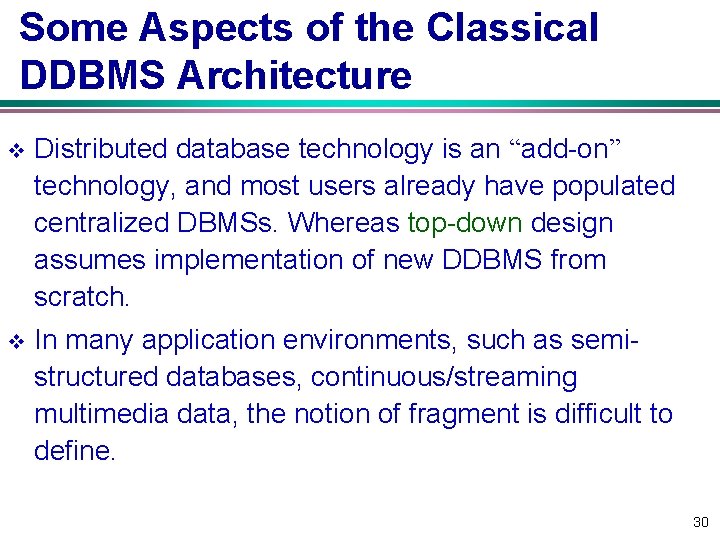 Some Aspects of the Classical DDBMS Architecture

❖ Distributed database technology is an “add-on” technology, and most users already have populated centralized DBMSs. Whereas top-down design assumes implementation of new DDBMS from scratch.

❖ In many application environments, such as semi-structured databases, continuous/streaming multimedia data, the notion of fragment is difficult to define.

30